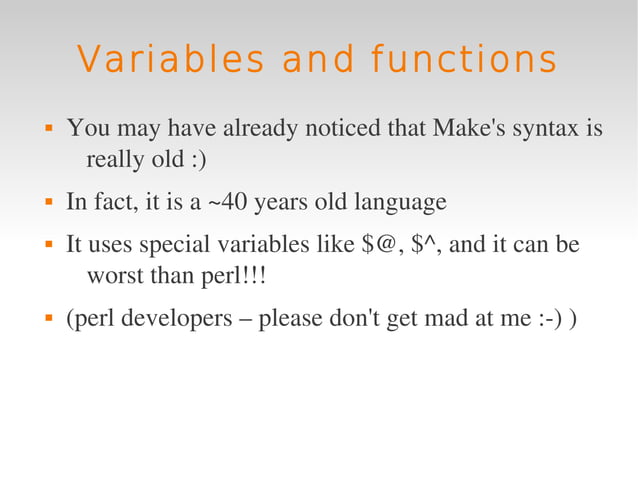 Variables and functions

▪ You may have already noticed that Make's syntax is really old :)

▪ In fact, it is a ~40 years old language

▪ It uses special variables like \$@, \$^, and it can be worst than perl!!!

▪ (perl developers – please don't get mad at me :-) )